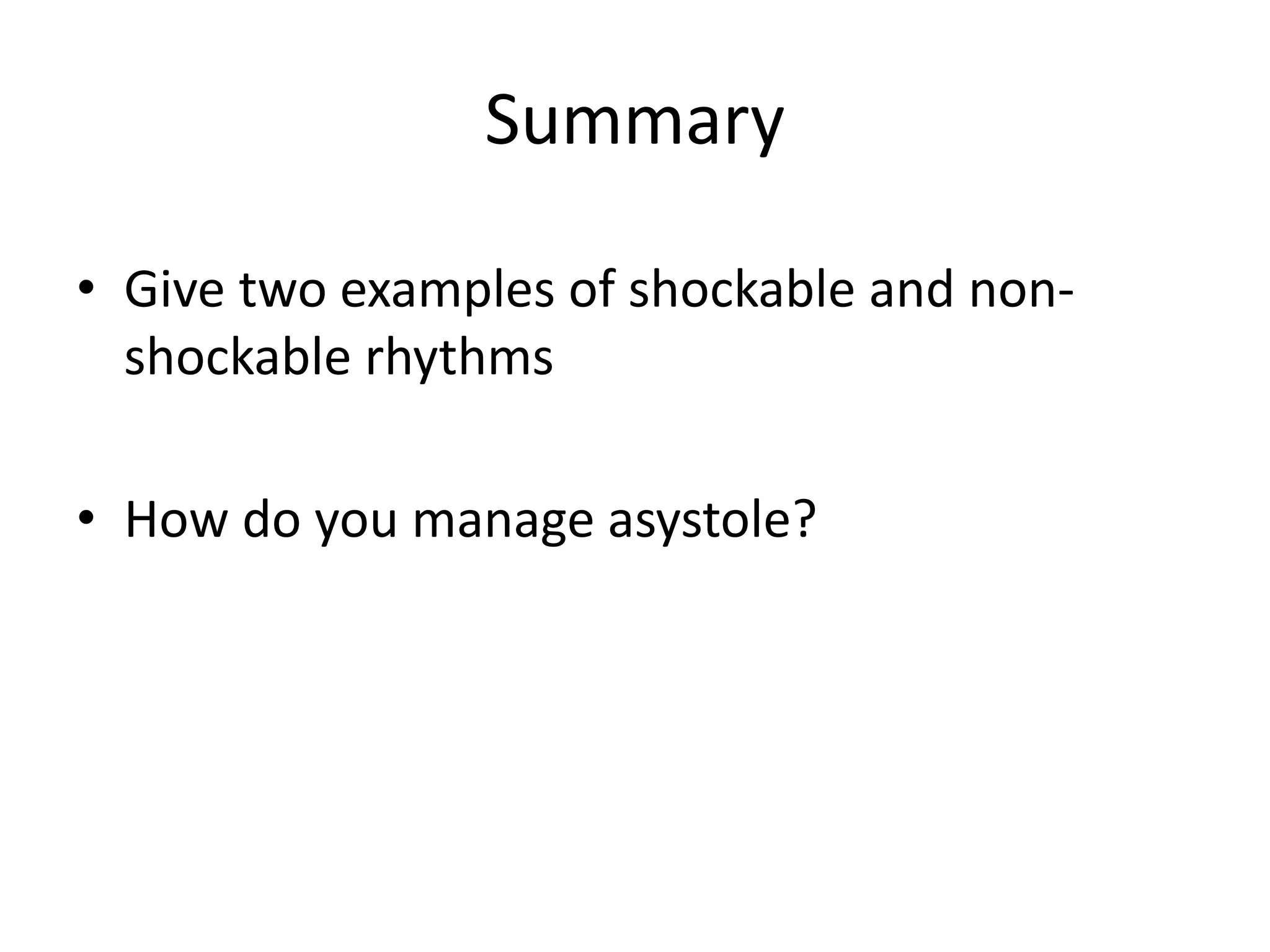 Summary

• Give two examples of shockable and non-shockable rhythms

• How do you manage asystole?